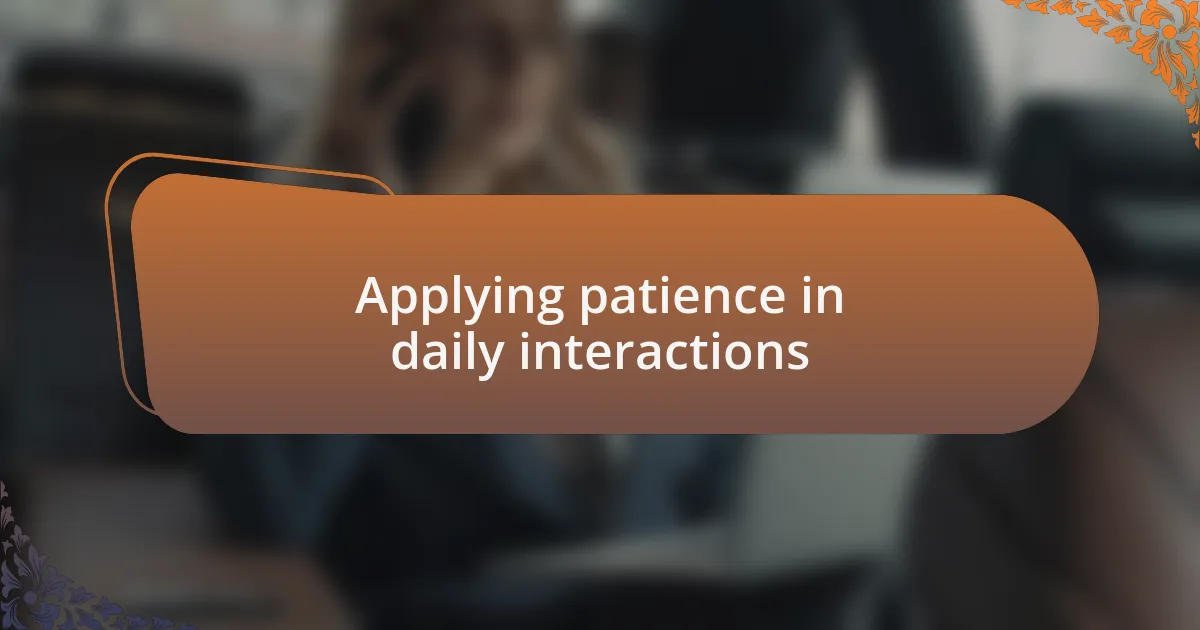 Applying patience in daily interactions